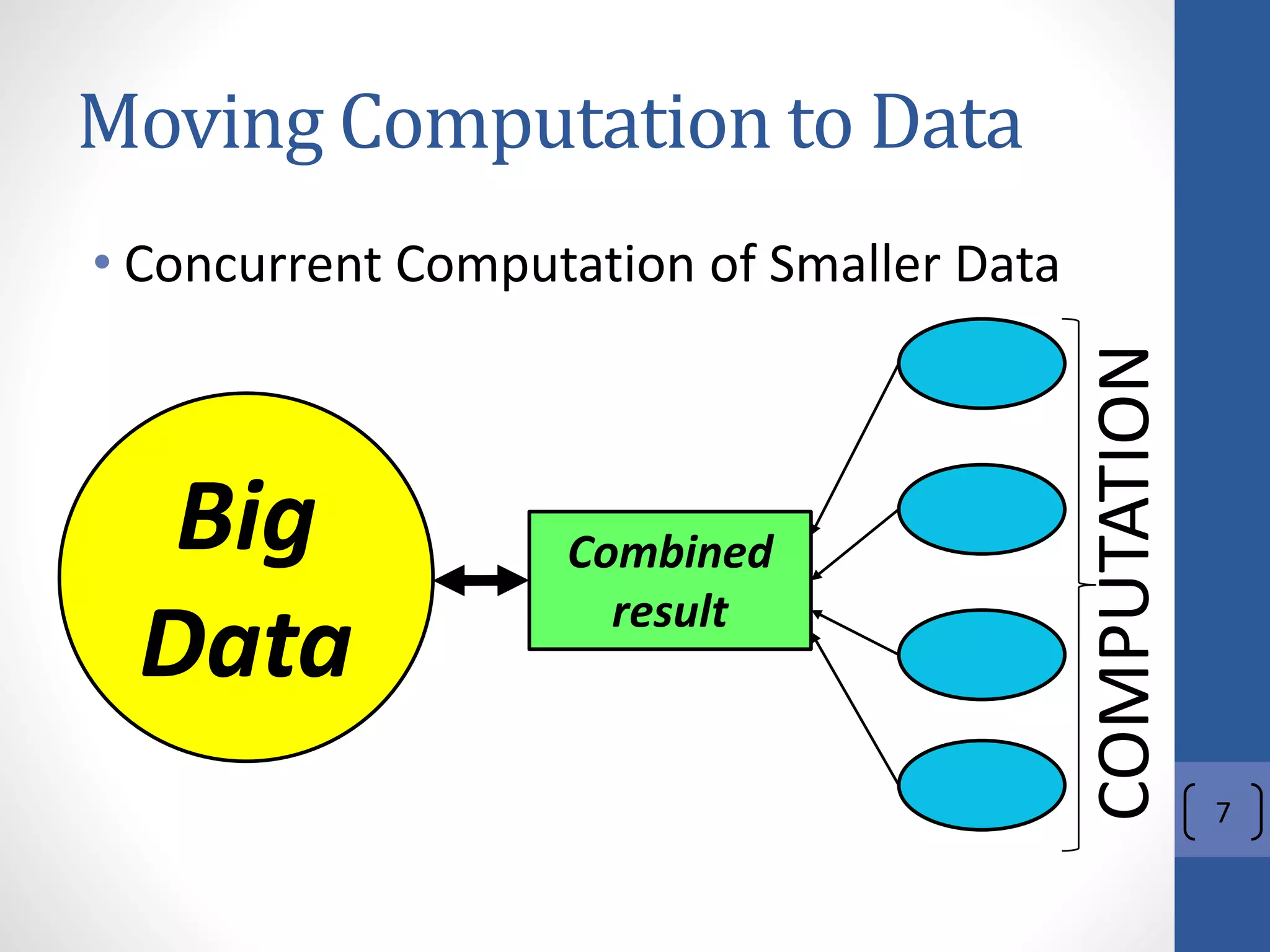 Moving Computation to Data

• Concurrent Computation of Smaller Data

Big Data

Combined result

COMPUTATION

7